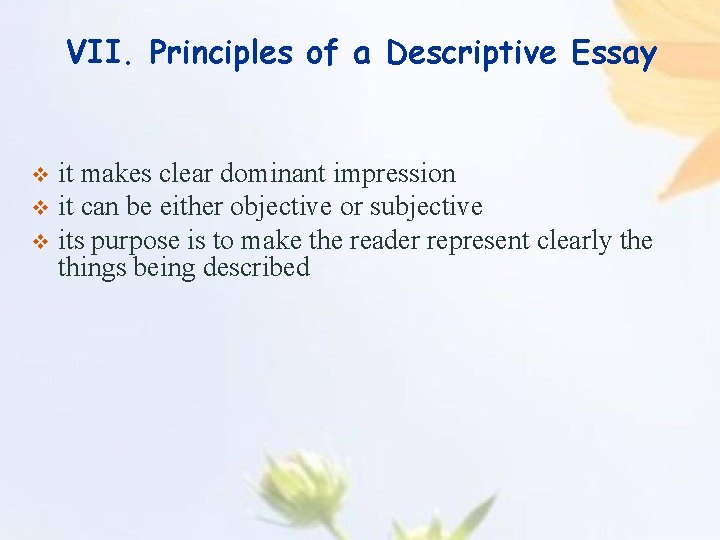 VII. Principles of a Descriptive Essay

❖ it makes clear dominant impression
❖ it can be either objective or subjective
❖ its purpose is to make the reader represent clearly the things being described